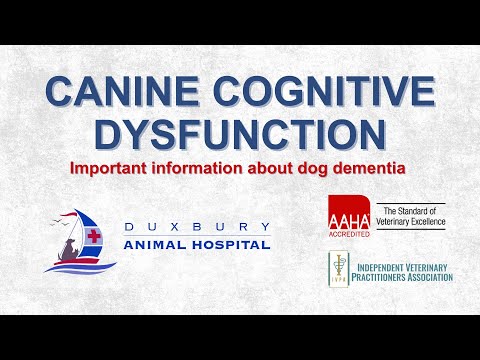 CANINE COGNITIVE DYSFUNCTION

Important information about dog dementia

DUXBURY
ANIMAL HOSPITAL

AAHA ACCREDITED

The Standard of Veterinary Excellence

IVPA

INDEPENDENT VETERINARY PRACTITIONERS ASSOCIATION